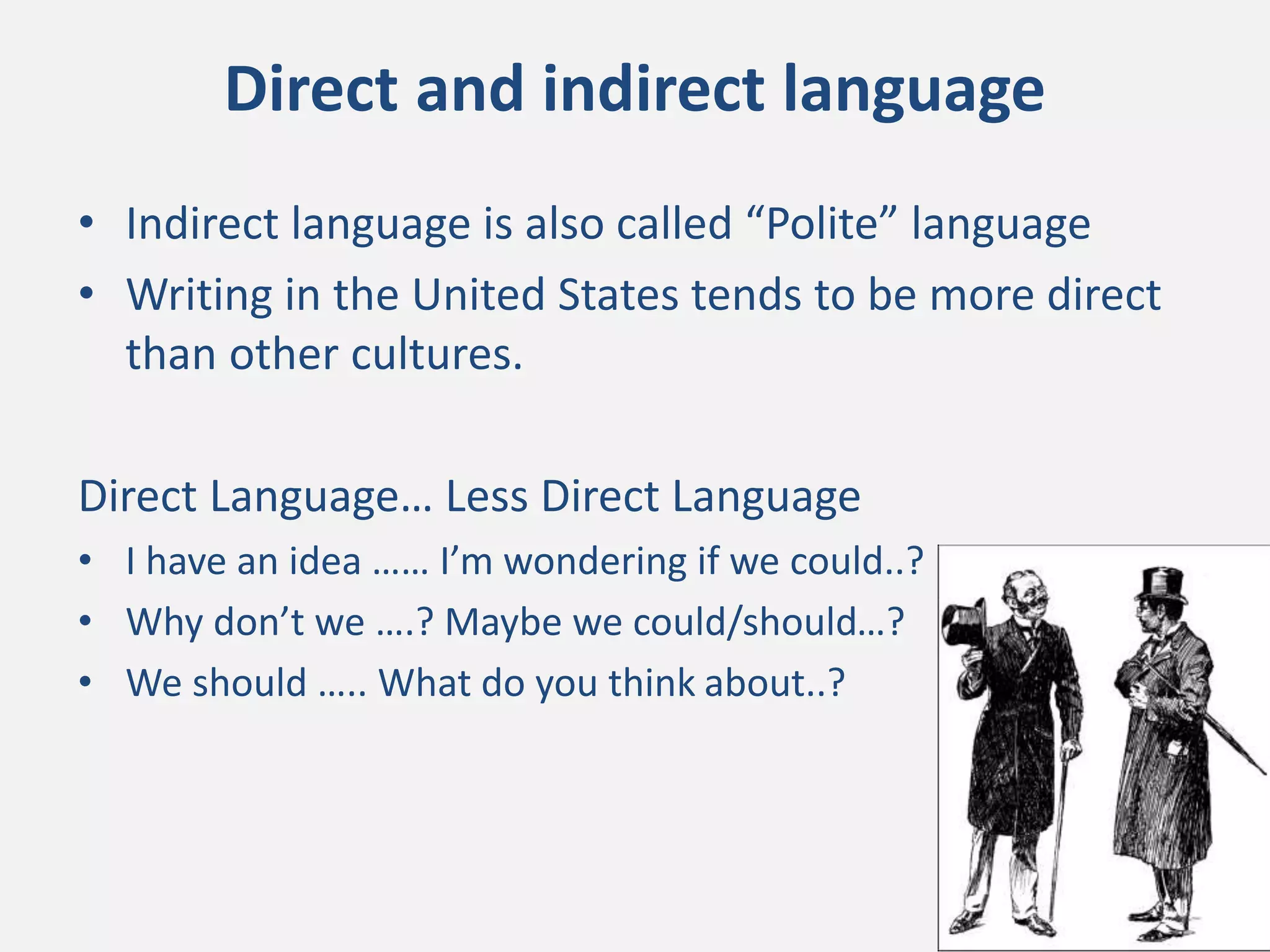 Direct and indirect language

• Indirect language is also called “Polite” language
• Writing in the United States tends to be more direct than other cultures.

Direct Language… Less Direct Language
• I have an idea …… I’m wondering if we could..?
• Why don’t we ….? Maybe we could/should…?
• We should ….. What do you think about..?